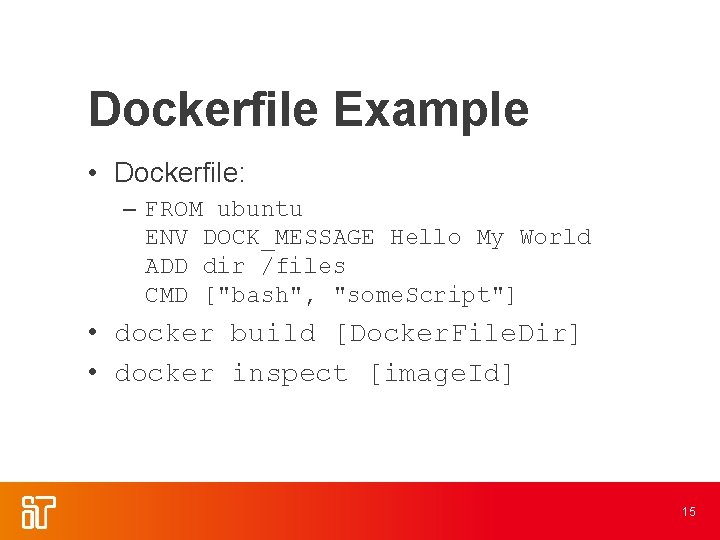 Dockerfile Example

• Dockerfile:

- FROM ubuntu
ENV DOCK_MESSAGE Hello My World
ADD dir /files
CMD ["bash", "someScript"]

• docker build [DockerFileDir]

• docker inspect [imageId]

15